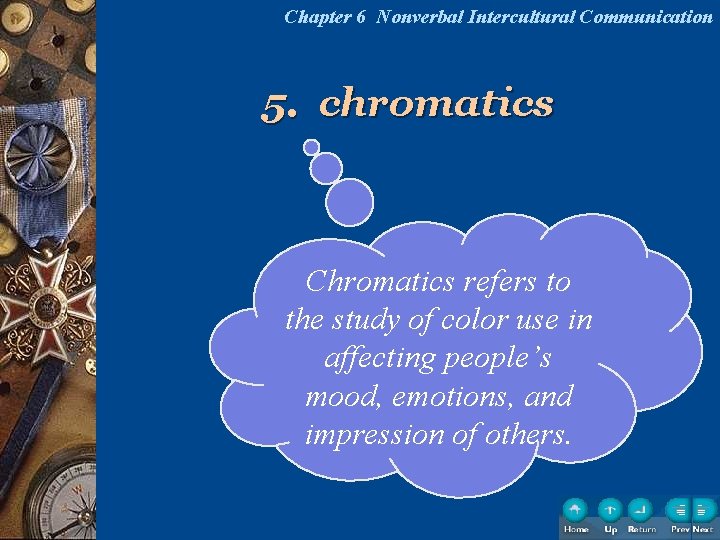 Chapter 6 Nonverbal Intercultural Communication

5. chromatics

Chromatics refers to the study of color use in affecting people's mood, emotions, and impression of others.

Home Up Return Prev Next